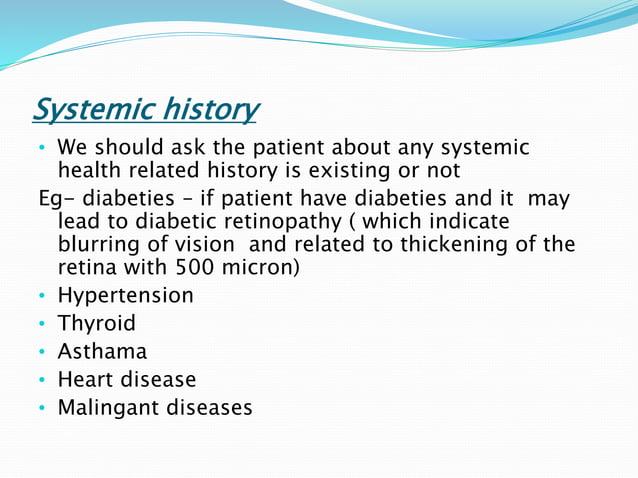 Systemic history

• We should ask the patient about any systemic health related history is existing or not

Eg- diabeties – if patient have diabeties and it may lead to diabetic retinopathy ( which indicate blurring of vision and related to thickening of the retina with 500 micron)

• Hypertension
• Thyroid
• Asthama
• Heart disease
• Malingant diseases